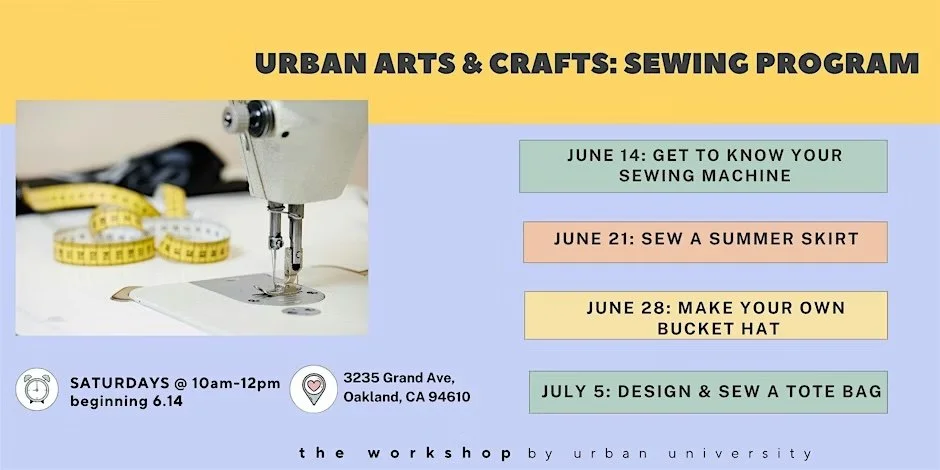 URBAN ARTS & CRAFTS: SEWING PROGRAM

JUNE 14: GET TO KNOW YOUR SEWING MACHINE

JUNE 21: SEW A SUMMER SKIRT

JUNE 28: MAKE YOUR OWN BUCKET HAT

JULY 5: DESIGN & SEW A TOTE BAG

SATURDAYS @ 10am-12pm beginning 6.14

3235 Grand Ave, Oakland, CA 94610

the workshop by urban university